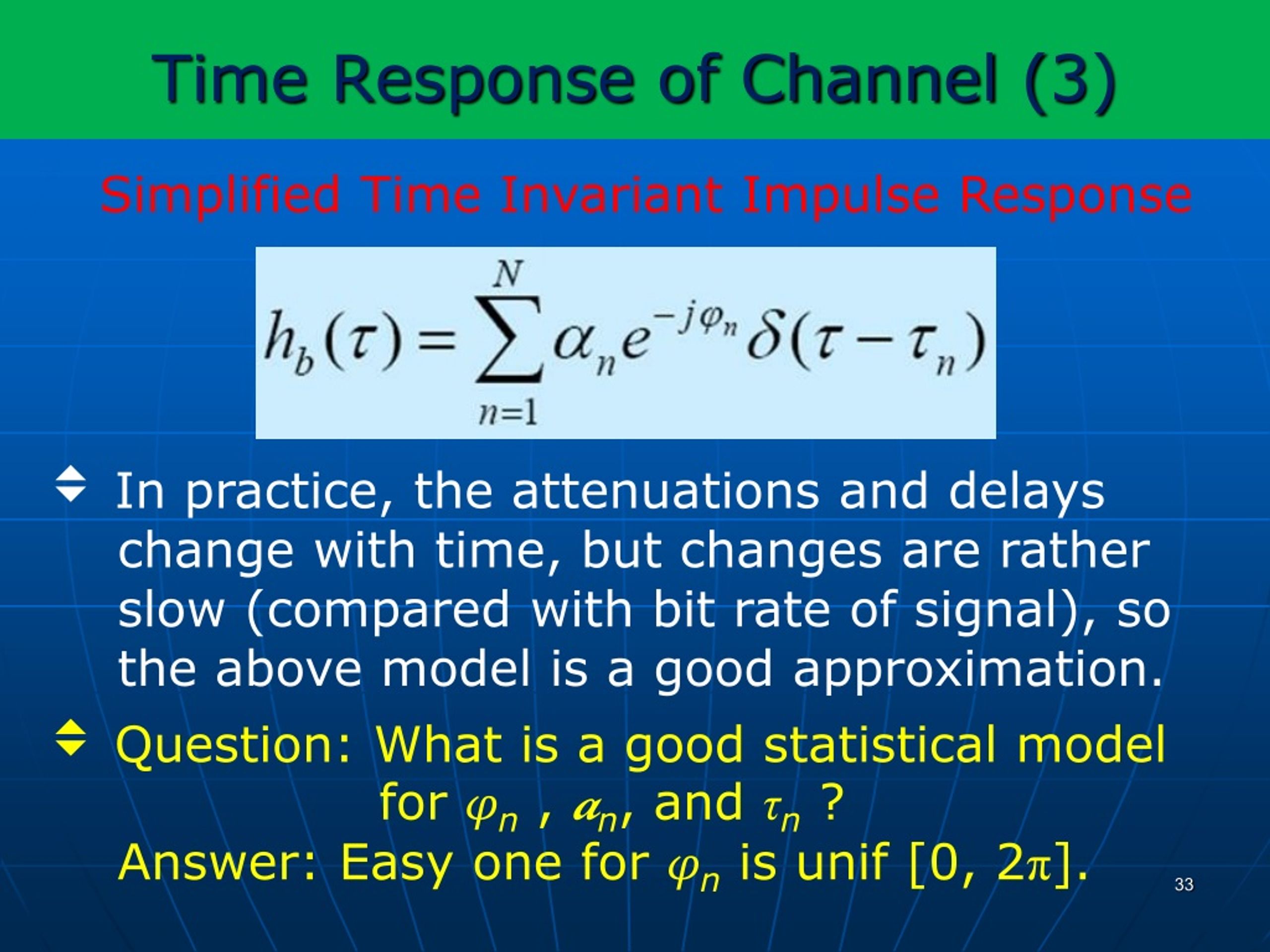 Time Response of Channel (3)

Simplified Time Invariant Impulse Response

$h_b(\tau) = \sum_{n=1}^{N} \alpha_n e^{-j\varphi_n} \delta(\tau - \tau_n)$

In practice, the attenuations and delays change with time, but changes are rather slow (compared with bit rate of signal), so the above model is a good approximation.

Question: What is a good statistical model for $\varphi_n$ , $a_n$, and $\tau_n$ ?
Answer: Easy one for $\varphi_n$ is unif [0, 2$\pi$].

33